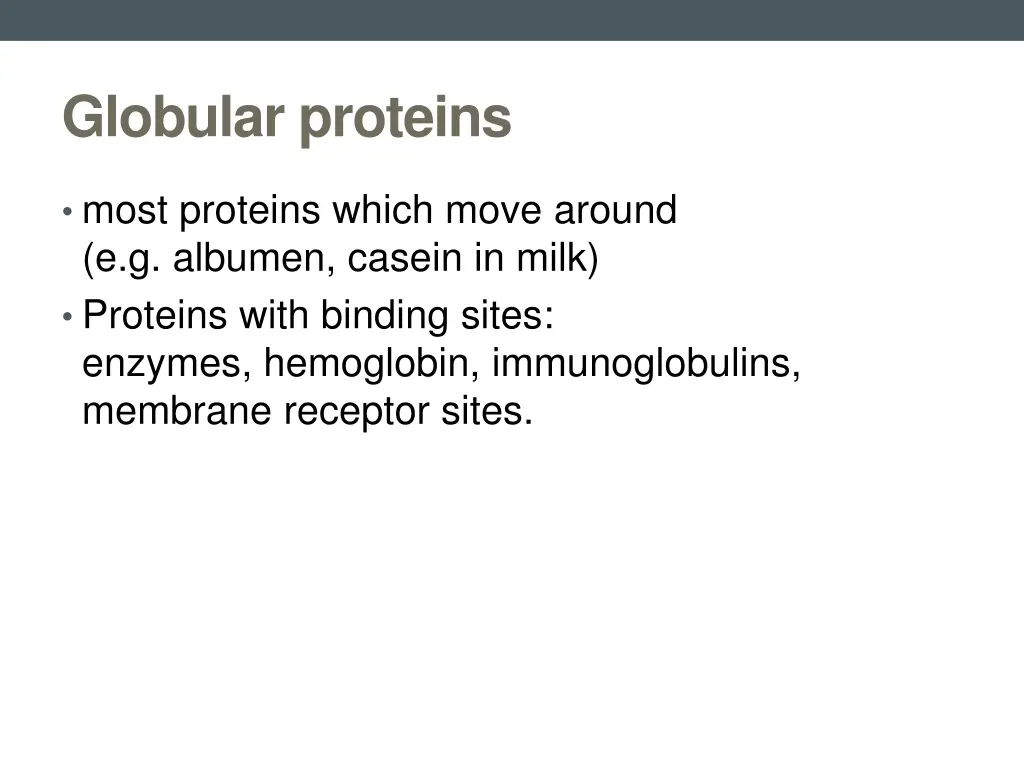 Globular proteins

• most proteins which move around (e.g. albumen, casein in milk)
• Proteins with binding sites: enzymes, hemoglobin, immunoglobulins, membrane receptor sites.